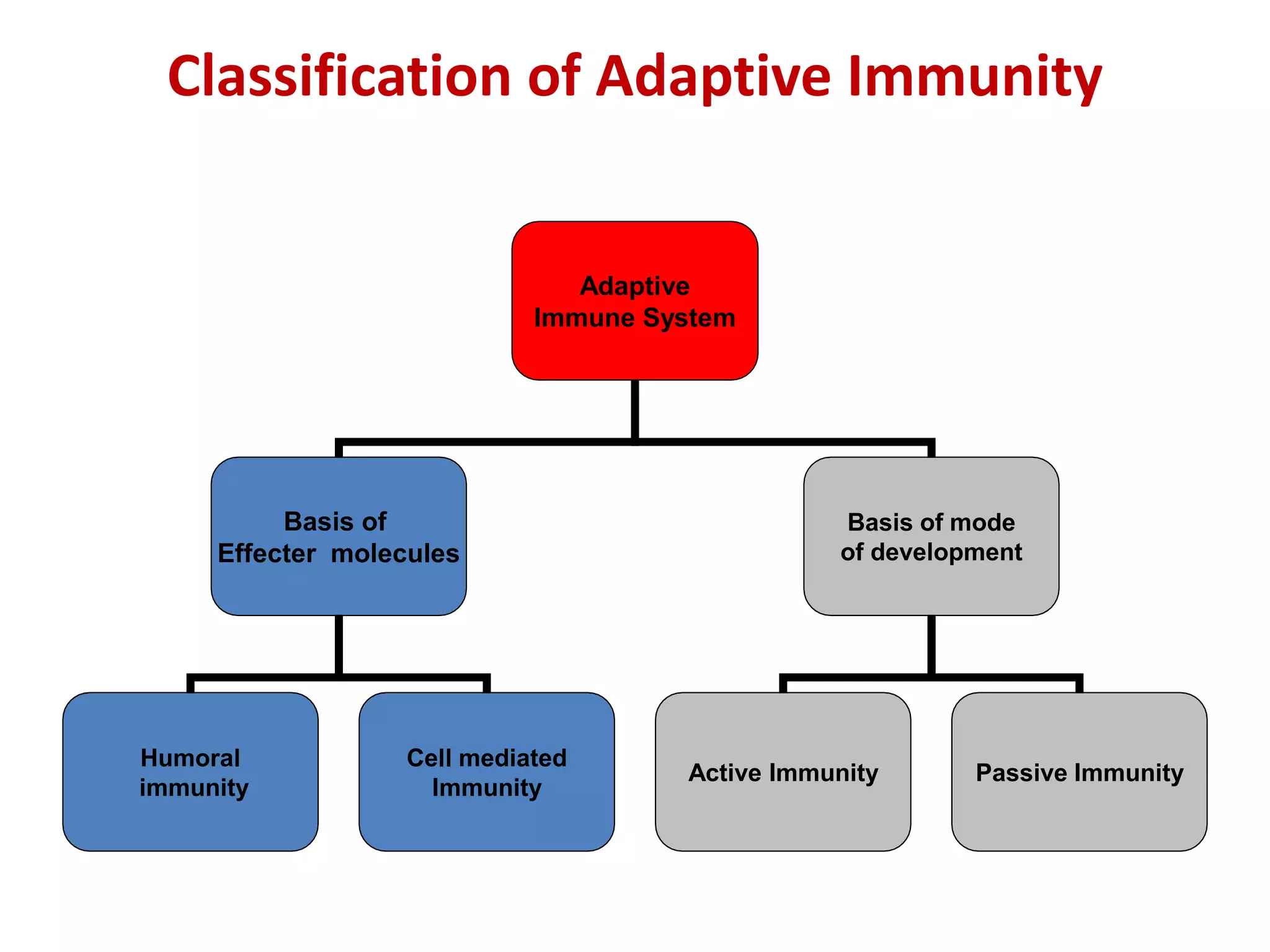 Classification of Adaptive Immunity

Adaptive Immune System

Basis of Effecter molecules

Basis of mode of development

Humoral immunity

Cell mediated Immunity

Active Immunity

Passive Immunity